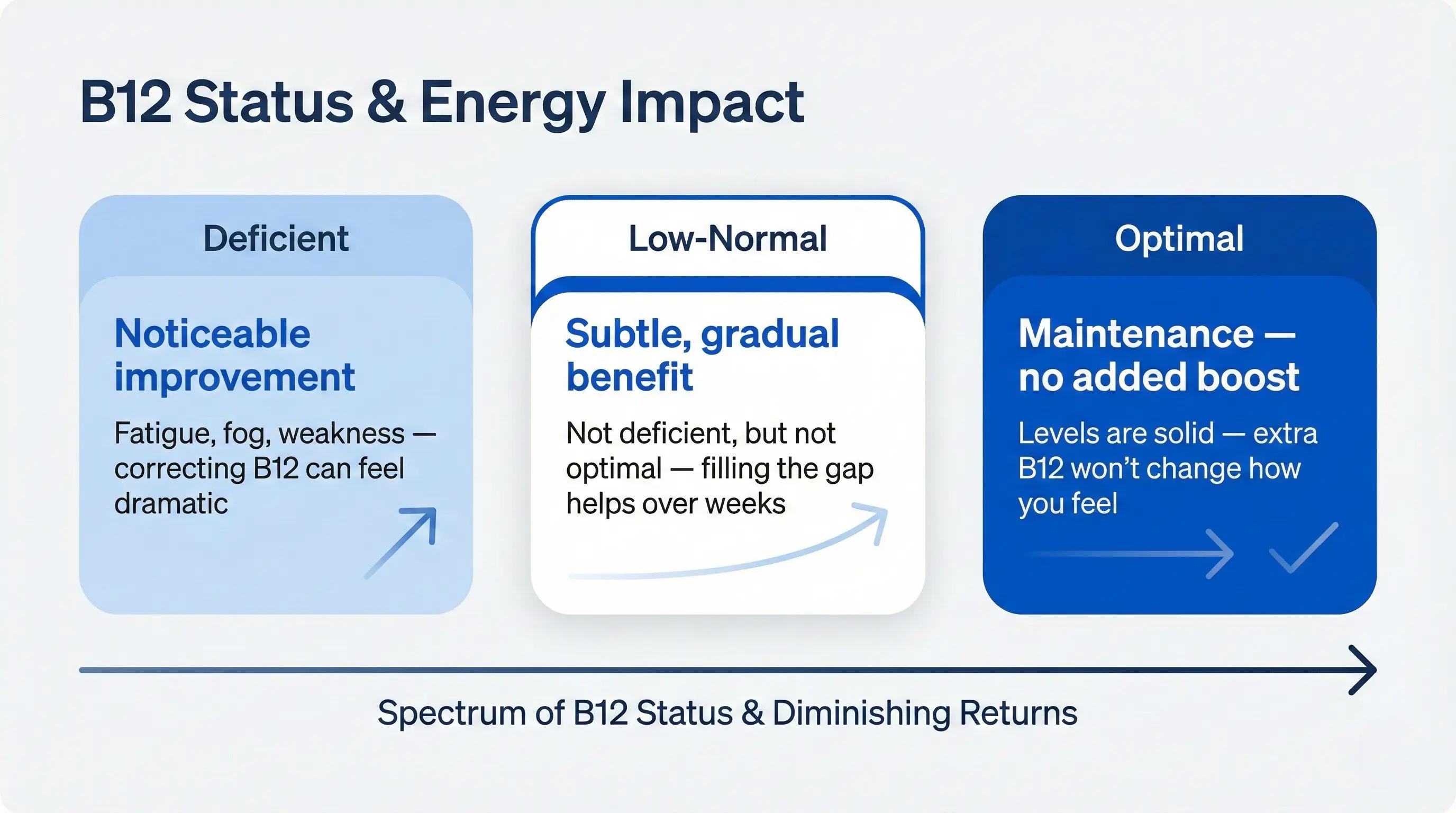 B12 Status & Energy Impact

Deficient

Noticeable improvement

Fatigue, fog, weakness — correcting B12 can feel dramatic

Low-Normal

Subtle, gradual benefit

Not deficient, but not optimal — filling the gap helps over weeks

Optimal

Maintenance — no added boost

Levels are solid — extra B12 won't change how you feel

Spectrum of B12 Status & Diminishing Returns